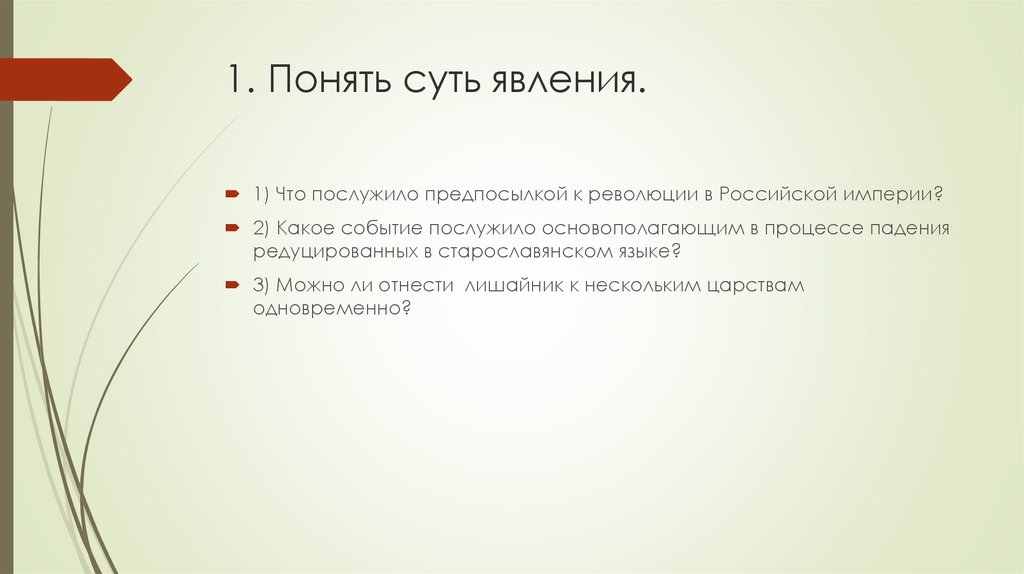 1. Понять суть явления.

1) Что послужило предпосылкой к революции в Российской империи?

2) Какое событие послужило основополагающим в процессе падения редуцированных в старославянском языке?

3) Можно ли отнести лишайник к нескольким царствам одновременно?